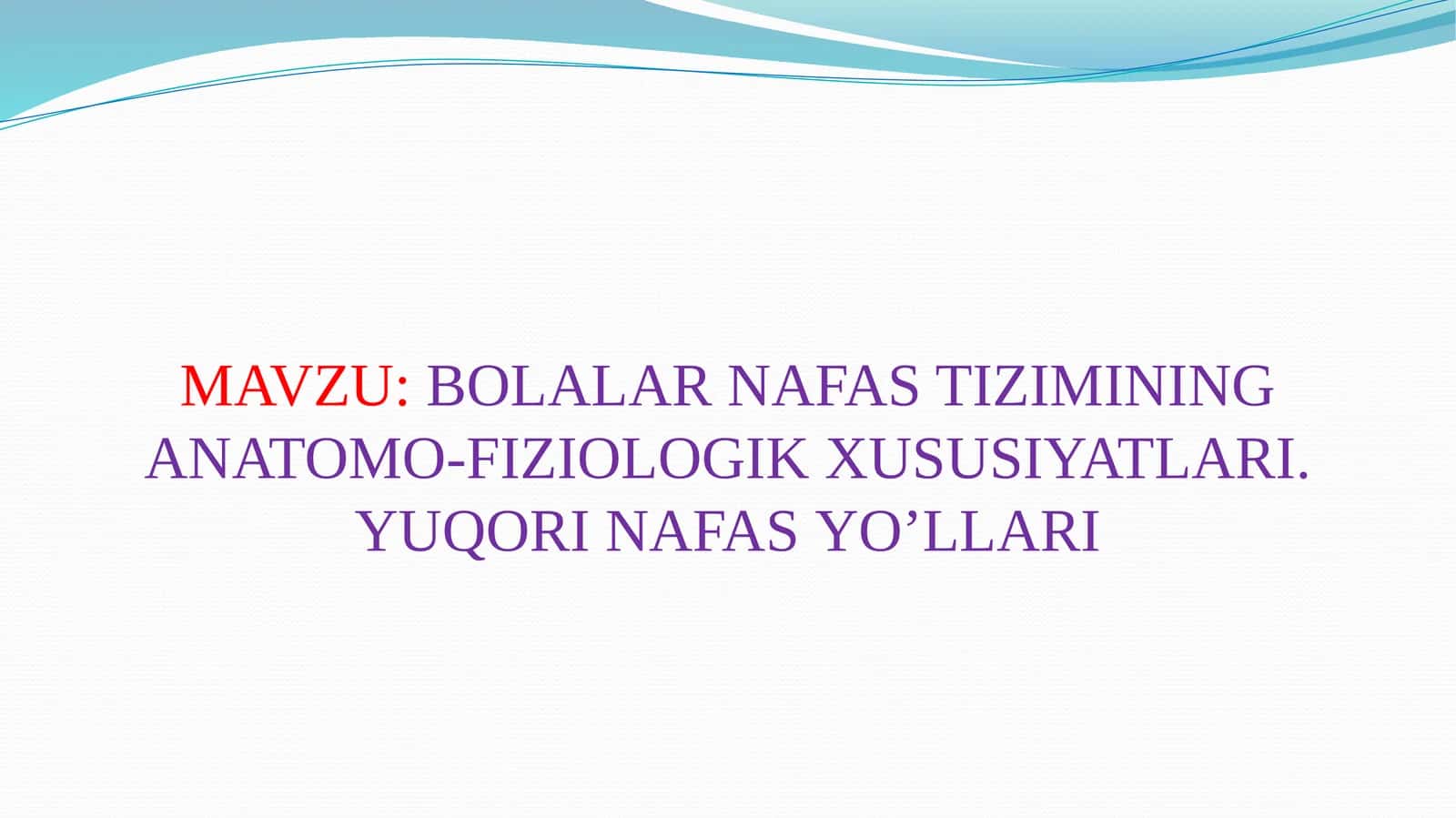 MAVZU: BOLALAR NAFAS TIZIMINING ANATOMO-FIZIOLOGIK XUSUSIYATLARI. YUQORI NAFAS YO’LLARI